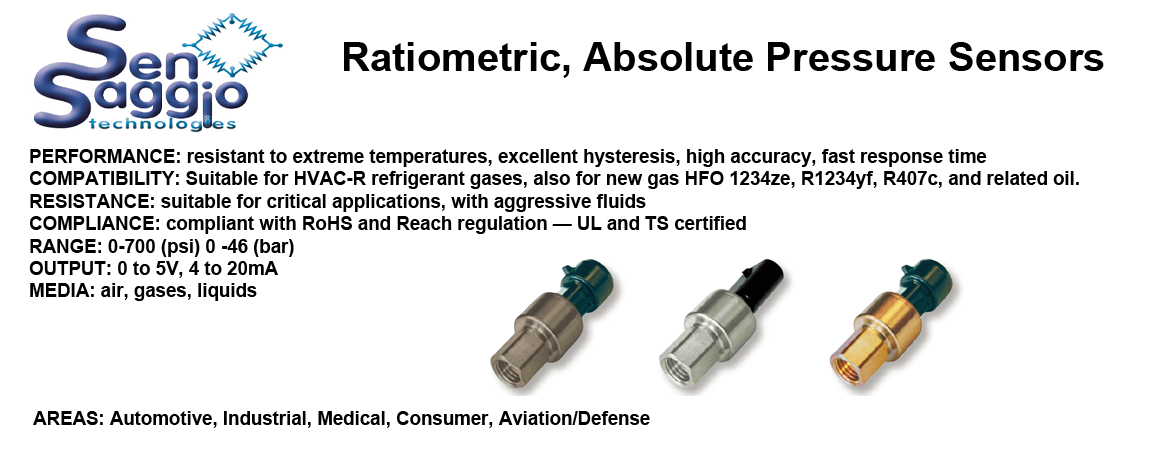 Sen Saggio technologies

Ratiometric, Absolute Pressure Sensors

PERFORMANCE: resistant to extreme temperatures, excellent hysteresis, high accuracy, fast response time
COMPATIBILITY: Suitable for HVAC-R refrigerant gases, also for new gas HFO 1234ze, R1234yf, R407c, and related oil.
RESISTANCE: suitable for critical applications, with aggressive fluids
COMPLIANCE: compliant with RoHS and Reach regulation — UL and TS certified
RANGE: 0-700 (psi) 0 -46 (bar)
OUTPUT: 0 to 5V, 4 to 20mA
MEDIA: air, gases, liquids

AREAS: Automotive, Industrial, Medical, Consumer, Aviation/Defense